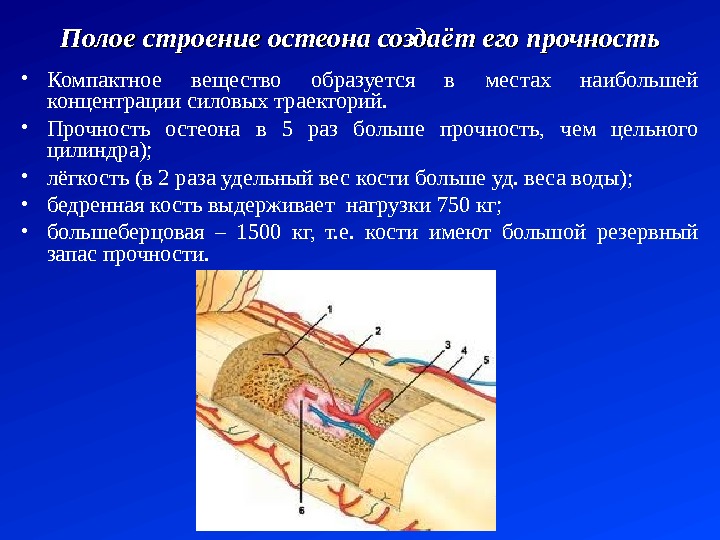 Полое строение остеона создаёт его прочность

• Компактное вещество образуется в местах наибольшей концентрации силовых траекторий.
• Прочность остеона в 5 раз больше прочность, чем цельного цилиндра);
• лёгкость (в 2 раза удельный вес кости больше уд. веса воды);
• бедренная кость выдерживает нагрузки 750 кг;
• большеберцовая – 1500 кг, т.е. кости имеют большой резервный запас прочности.

1
2
3
4
5
6